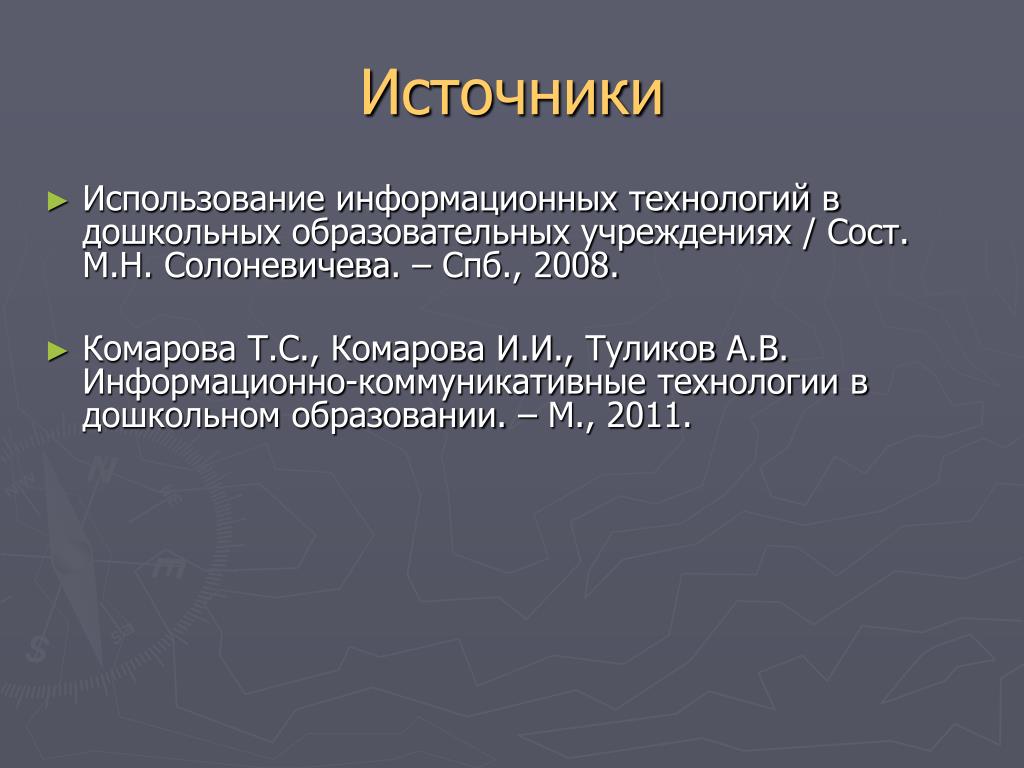 Источники

► Использование информационных технологий в дошкольных образовательных учреждениях / Сост. М.Н. Солоневичева. – Спб., 2008.

► Комарова Т.С., Комарова И.И., Туликов А.В. Информационно-коммуникативные технологии в дошкольном образовании. – М., 2011.